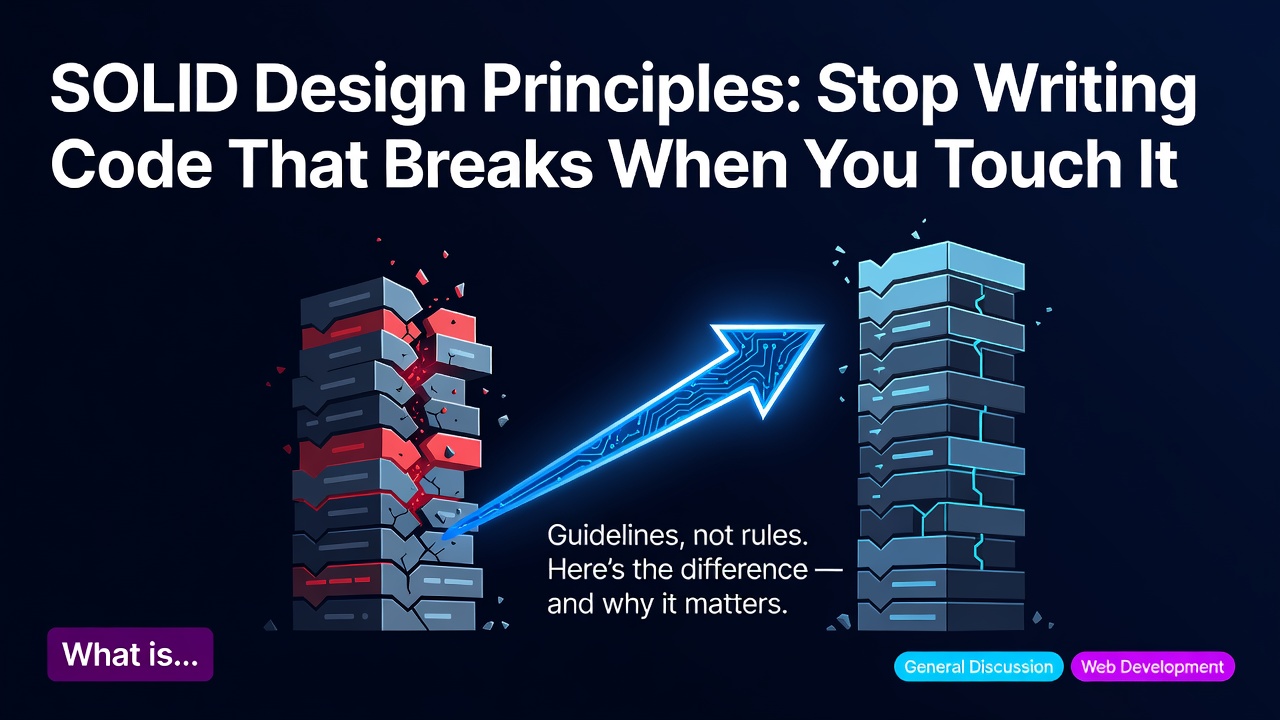 SOLID Design Principles: Stop Writing Code That Breaks When You Touch It

Guidelines, not rules. Here's the difference — and why it matters.

What is...

General Discussion

Web Development